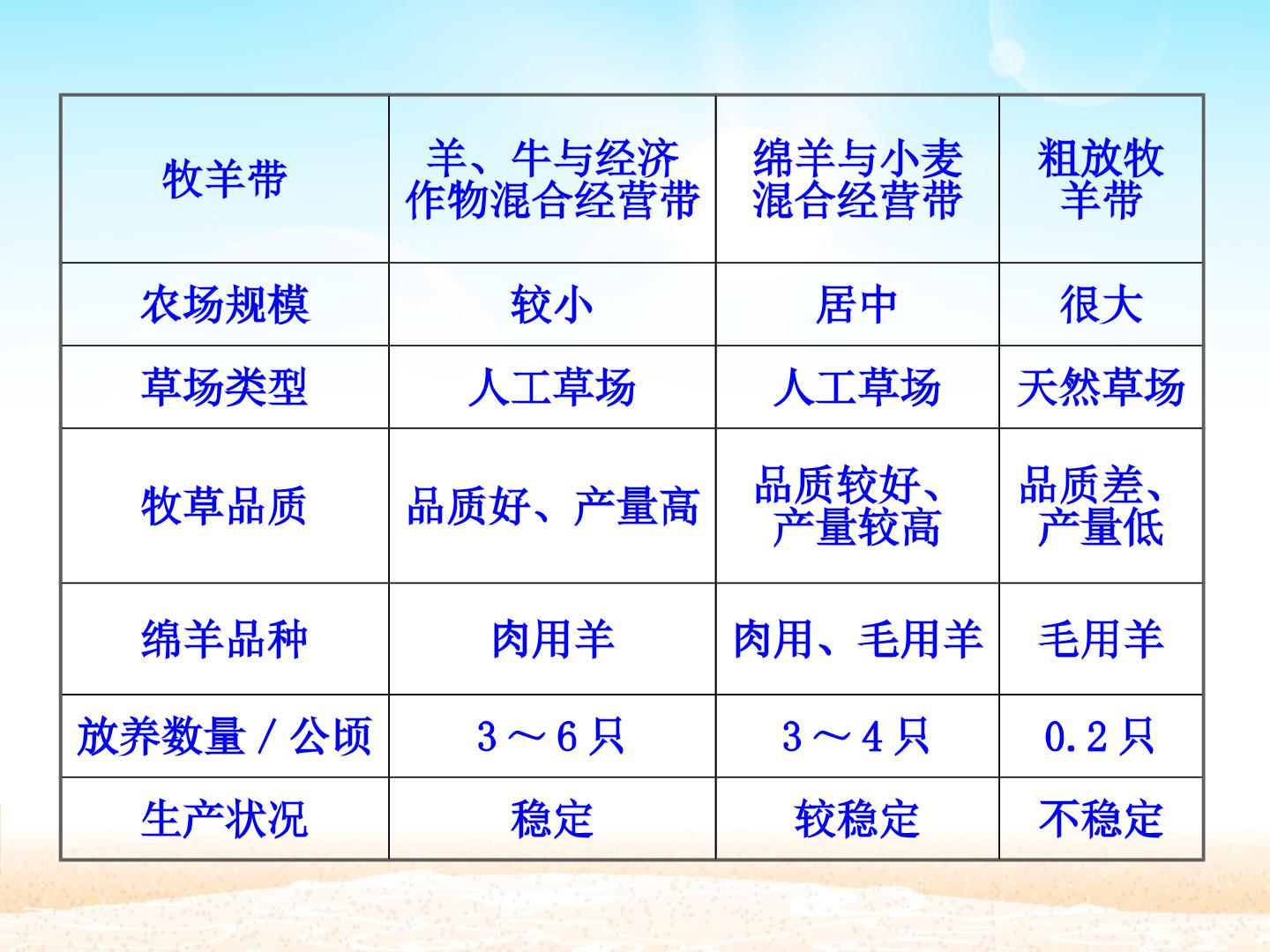 | 牧羊带 | 羊、牛与经济作物混合经营带 | 绵羊与小麦混合经营带 | 粗放牧羊带 |
|---|---|---|---|
| 农场规模 | 较小 | 居中 | 很大 |
| 草场类型 | 人工草场 | 人工草场 | 天然草场 |
| 牧草品质 | 品质好、产量高 | 品质较好、产量较高 | 品质差、产量低 |
| 绵羊品种 | 肉用羊 | 肉用、毛用羊 | 毛用羊 |
| 放养数量/公顷 | 3～6只 | 3～4只 | 0.2只 |
| 生产状况 | 稳定 | 较稳定 | 不稳定 |